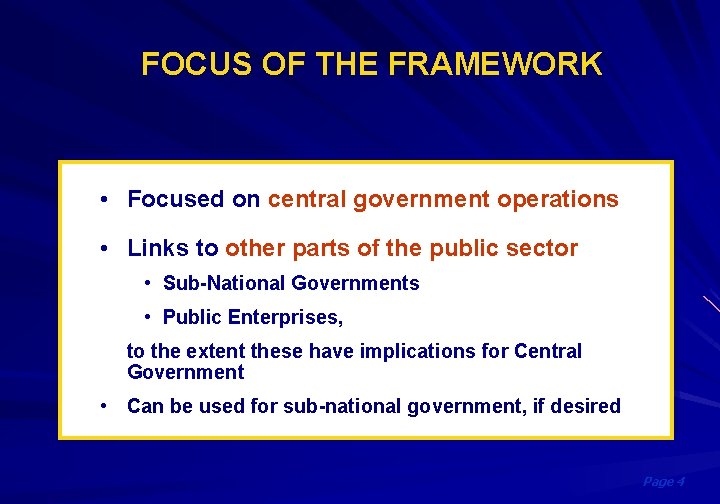 FOCUS OF THE FRAMEWORK

• Focused on central government operations

• Links to other parts of the public sector

• Sub-National Governments

• Public Enterprises,

to the extent these have implications for Central Government

• Can be used for sub-national government, if desired

Page 4